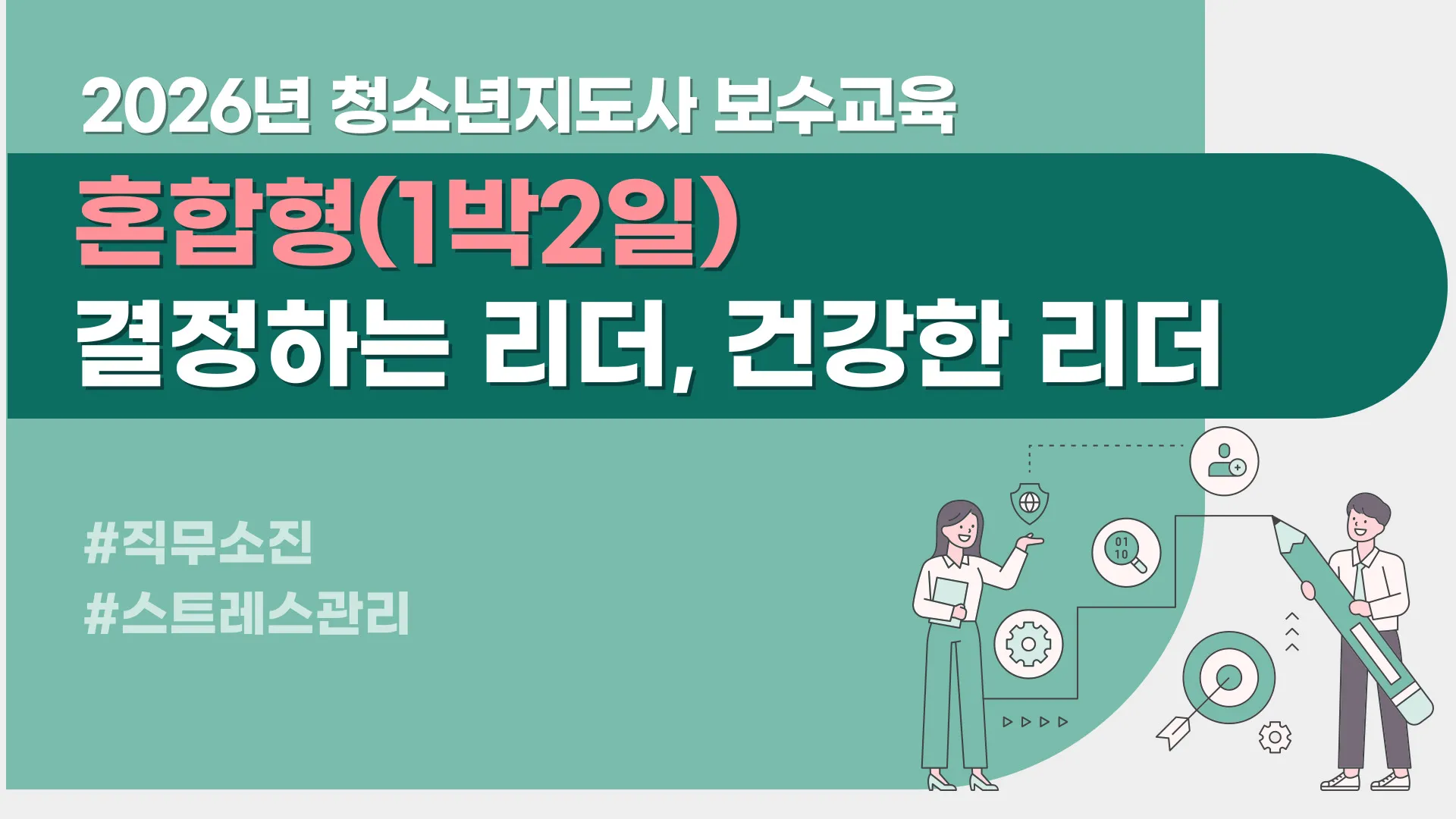 2026년 청소년지도사 보수교육

혼합형(1박2일)

결정하는 리더, 건강한 리더

#직무소진

#스트레스관리

01
10